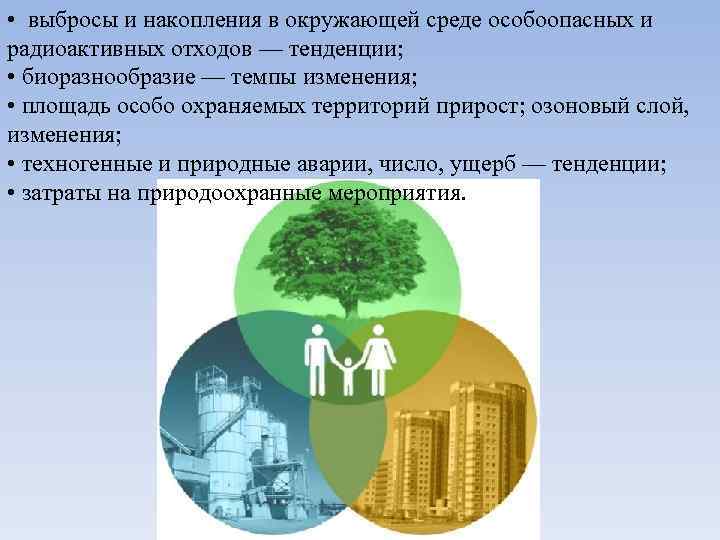 • выбросы и накопления в окружающей среде особоопасных и радиоактивных отходов — тенденции;
• биоразнообразие — темпы изменения;
• площадь особо охраняемых территорий прирост; озоновый слой, изменения;
• техногенные и природные аварии, число, ущерб — тенденции;
• затраты на природоохранные мероприятия.